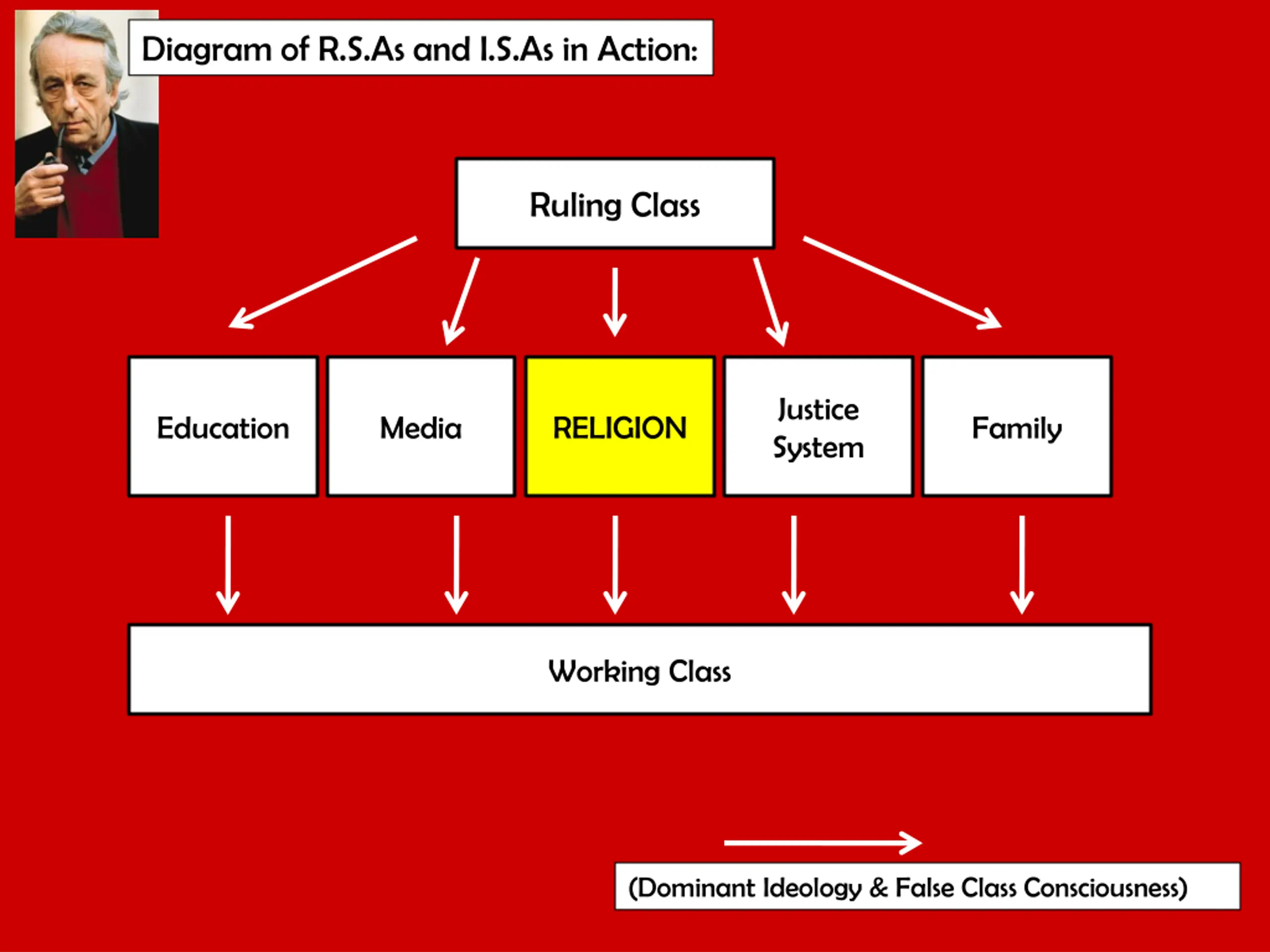 Diagram of R.S.As and I.S.As in Action:

Ruling Class

Education

Media

RELIGION

Justice System

Family

Working Class

(Dominant Ideology & False Class Consciousness)